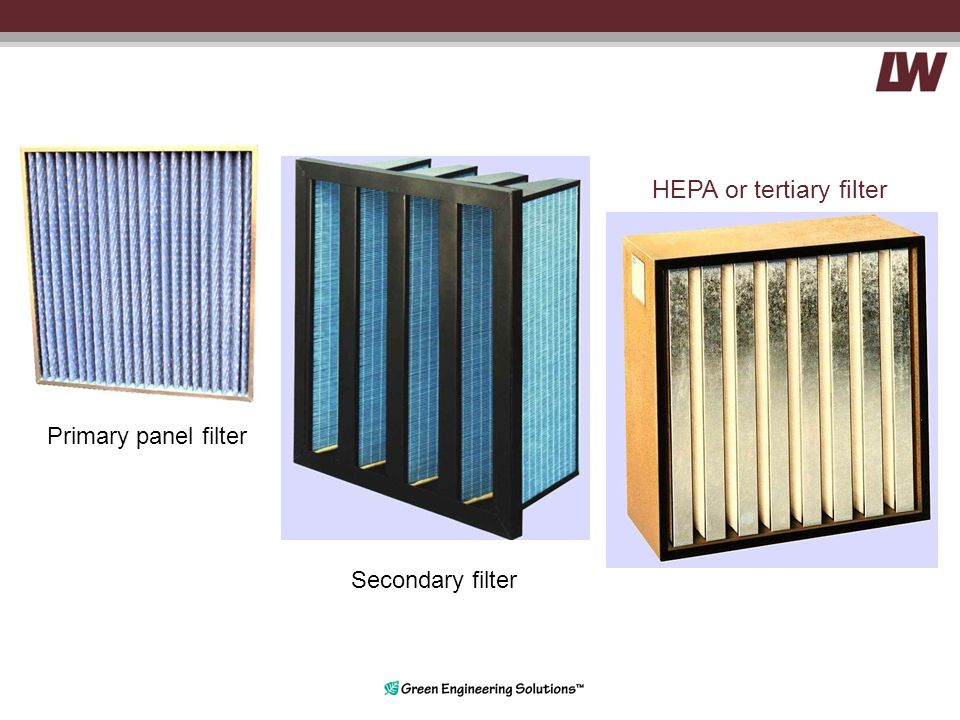 LW

HEPA or tertiary filter

Primary panel filter

Secondary filter

Green Engineering Solutions™